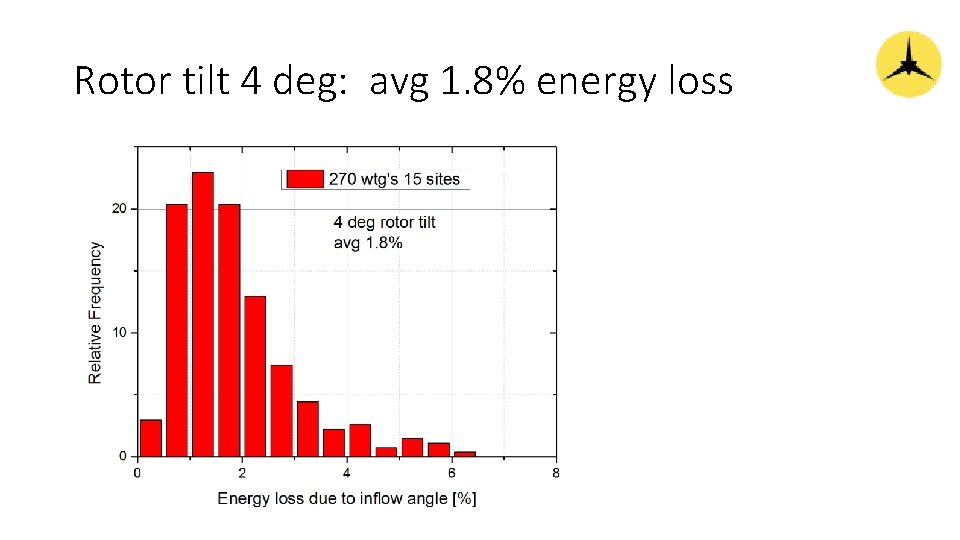 Rotor tilt 4 deg: avg 1.8% energy loss

270 wtg's 15 sites

4 deg rotor tilt
avg 1.8%

Relative Frequency

20

10

0

0

2

4

6

8

Energy loss due to inflow angle [%]